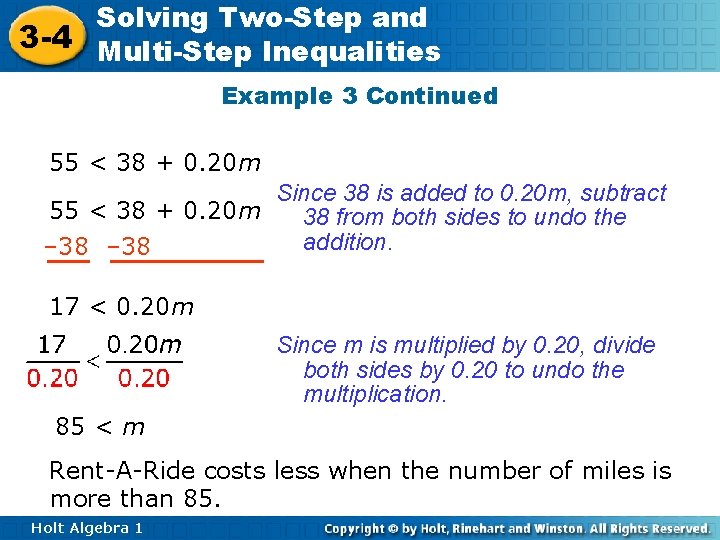 3-4 Solving Two-Step and Multi-Step Inequalities

Example 3 Continued

$55 < 38 + 0.20m$

$55 < 38 + 0.20m$
$-38 \quad -38$

Since 38 is added to 0.20m, subtract 38 from both sides to undo the addition.

$17 < 0.20m$

$\frac{17}{0.20} < \frac{0.20m}{0.20}$

Since m is multiplied by 0.20, divide both sides by 0.20 to undo the multiplication.

$85 < m$

Rent-A-Ride costs less when the number of miles is more than 85.

Holt Algebra 1

Copyright © by Holt, Rinehart and Winston. All Rights Reserved.